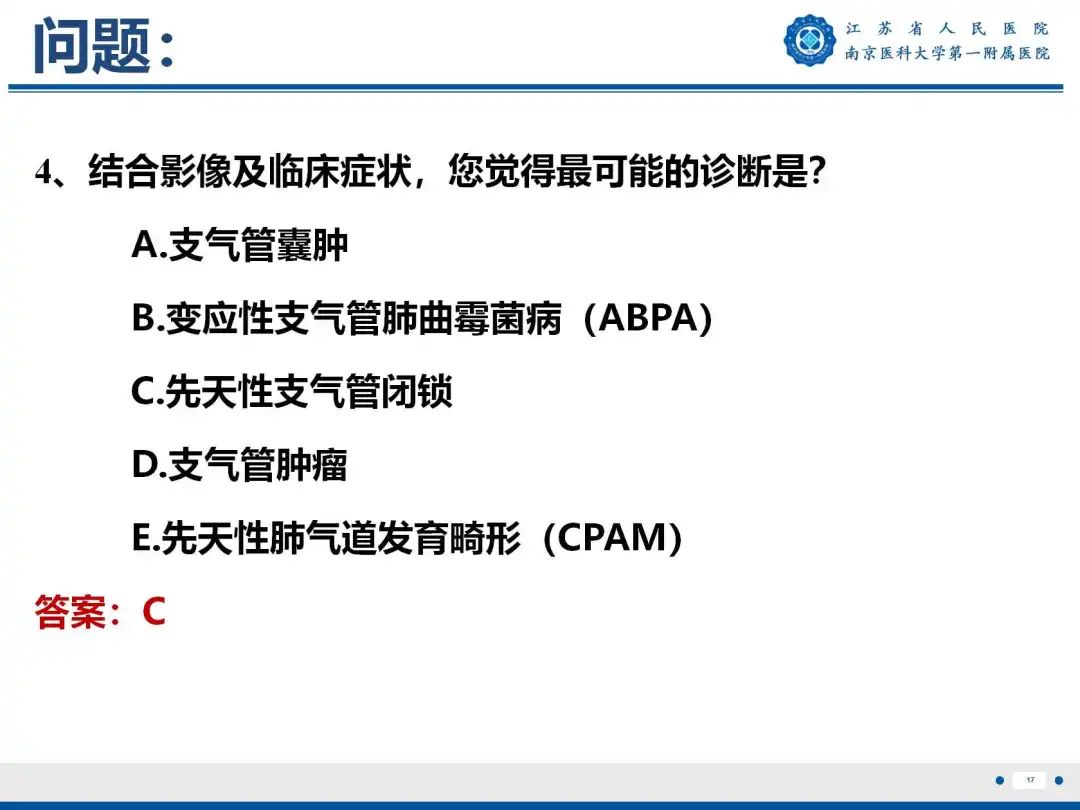 问题：

江苏省人民医院
南京医科大学第一附属医院

4、结合影像及临床症状，您觉得最可能的诊断是？

A.支气管囊肿

B.变应性支气管肺曲霉菌病（ABPA）

C.先天性支气管闭锁

D.支气管肿瘤

E.先天性肺气道发育畸形（CPAM）

答案：C

17